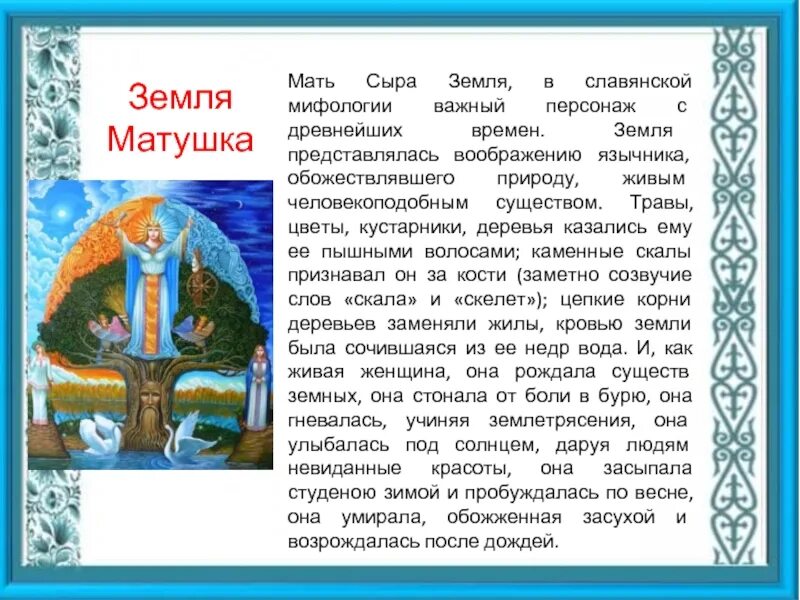 Земля Матушка

Мать Сыра Земля, в славянской мифологии важный персонаж с древнейших времен. Земля представлялась воображению язычника, обожествлявшего природу, живым человекоподобным существом. Травы, цветы, кустарники, деревья казались ему ее пышными волосами; каменные скалы признавал он за кости (заметно созвучие слов «скала» и «скелет»); цепкие корни деревьев заменяли жилы, кровью земли была сочившаяся из ее недр вода. И, как живая женщина, она рождала существ земных, она стонала от боли в бурю, она гневалась, учиняя землетрясения, она улыбалась под солнцем, даруя людям невиданные красоты, она засыпала студеною зимой и пробуждалась по весне, она умирала, обожженная засухой и возрождалась после дождей.